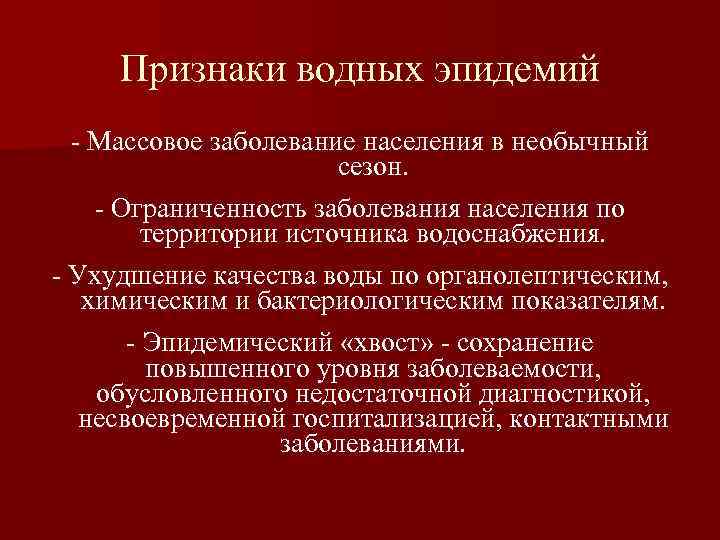 Признаки водных эпидемий

- Массовое заболевание населения в необычный сезон.

- Ограниченность заболевания населения по территории источника водоснабжения.

- Ухудшение качества воды по органолептическим, химическим и бактериологическим показателям.

- Эпидемический «хвост» - сохранение повышенного уровня заболеваемости, обусловленного недостаточной диагностикой, несвоевременной госпитализацией, контактными заболеваниями.